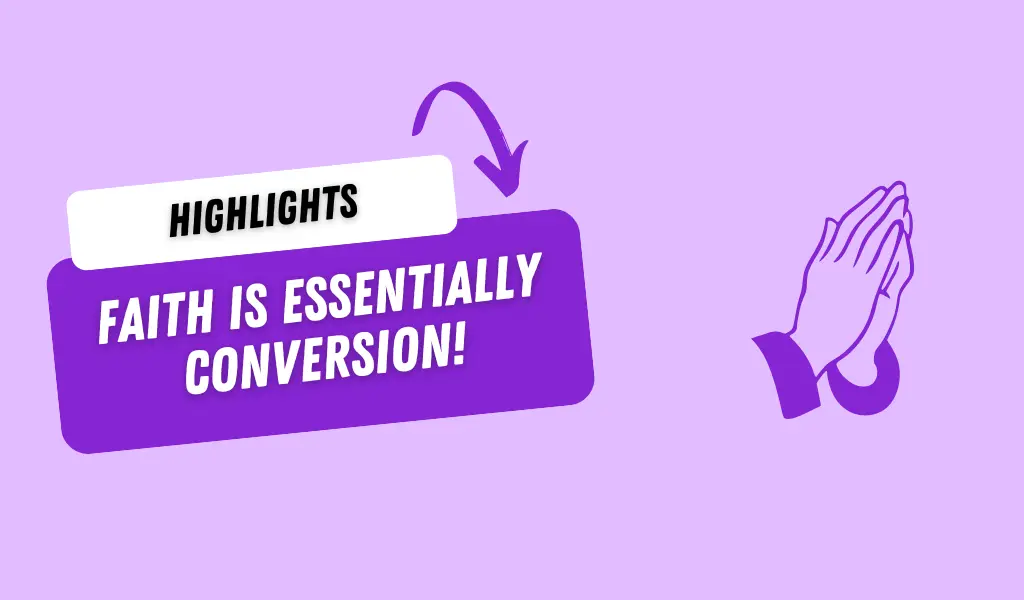 HIGHLIGHTS

FAITH IS ESSENTIALLY CONVERSION!